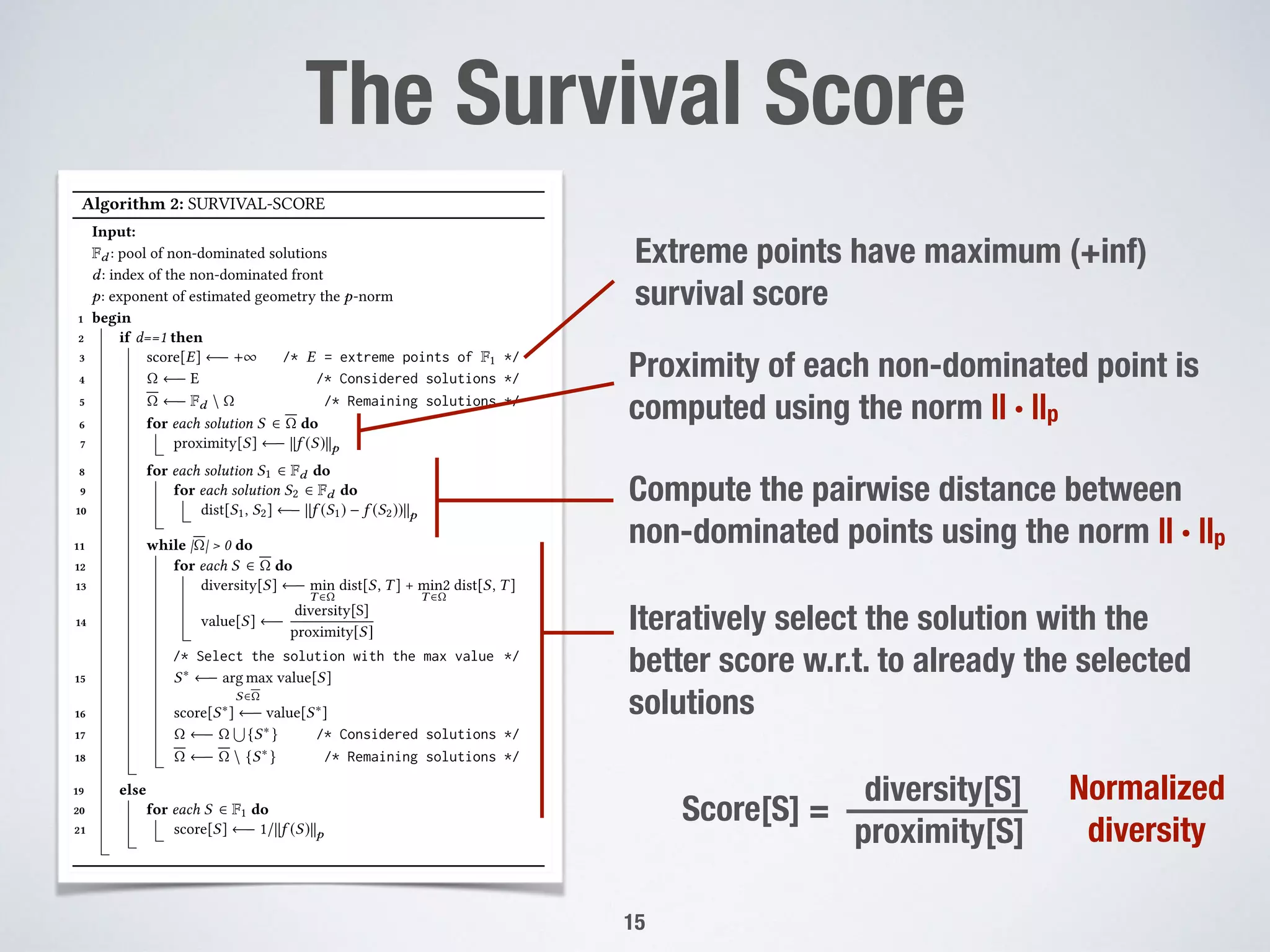 The Survival Score

Algorithm 2: SURVIVAL-SCORE

Input:
$\mathbb{F}_d$: pool of non-dominated solutions
$d$: index of the non-dominated front
$p$: exponent of estimated geometry the $p$-norm

1 begin
2 if $d$==1 then
3 score[$E$] $\longleftarrow +\infty$ /* $E$ = extreme points of $\mathbb{F}_1$ */
4 $\Omega \longleftarrow$ E /* Considered solutions */
5 $\overline{\Omega} \longleftarrow \mathbb{F}_d \setminus \Omega$ /* Remaining solutions */
6 for each solution $S \in \overline{\Omega}$ do
7 proximity[$S$] $\longleftarrow \|f(S)\|_p$
8 for each solution $S_1 \in \mathbb{F}_d$ do
9 for each solution $S_2 \in \mathbb{F}_d$ do
10 dist[$S_1, S_2$] $\longleftarrow \|f(S_1) - f(S_2))\|_p$
11 while $|\overline{\Omega}| > 0$ do
12 for each $S \in \overline{\Omega}$ do
13 diversity[$S$] $\longleftarrow \min_{T \in \Omega}$ dist[$S, T$] + $\min2_{T \in \Omega}$ dist[$S, T$]
14 value[$S$] $\longleftarrow \frac{\text{diversity}[S]}{\text{proximity}[S]}$
/* Select the solution with the max value */
15 $S^* \longleftarrow \arg\max_{S \in \overline{\Omega}}$ value[$S$]
16 score[$S^*$] $\longleftarrow$ value[$S^*$]
17 $\Omega \longleftarrow \Omega \bigcup \{S^*\}$ /* Considered solutions */
18 $\overline{\Omega} \longleftarrow \overline{\Omega} \setminus \{S^*\}$ /* Remaining solutions */
19 else
20 for each $S \in \mathbb{F}_1$ do
21 score[$S$] $\longleftarrow 1/\|f(S)\|_p$

Extreme points have maximum (+inf) survival score

Proximity of each non-dominated point is computed using the norm $\| \cdot \|_p$

Compute the pairwise distance between non-dominated points using the norm $\| \cdot \|_p$

Iteratively select the solution with the better score w.r.t. to already the selected solutions

Score[S] = $\frac{\text{diversity[S]}}{\text{proximity[S]}}$ Normalized diversity

15